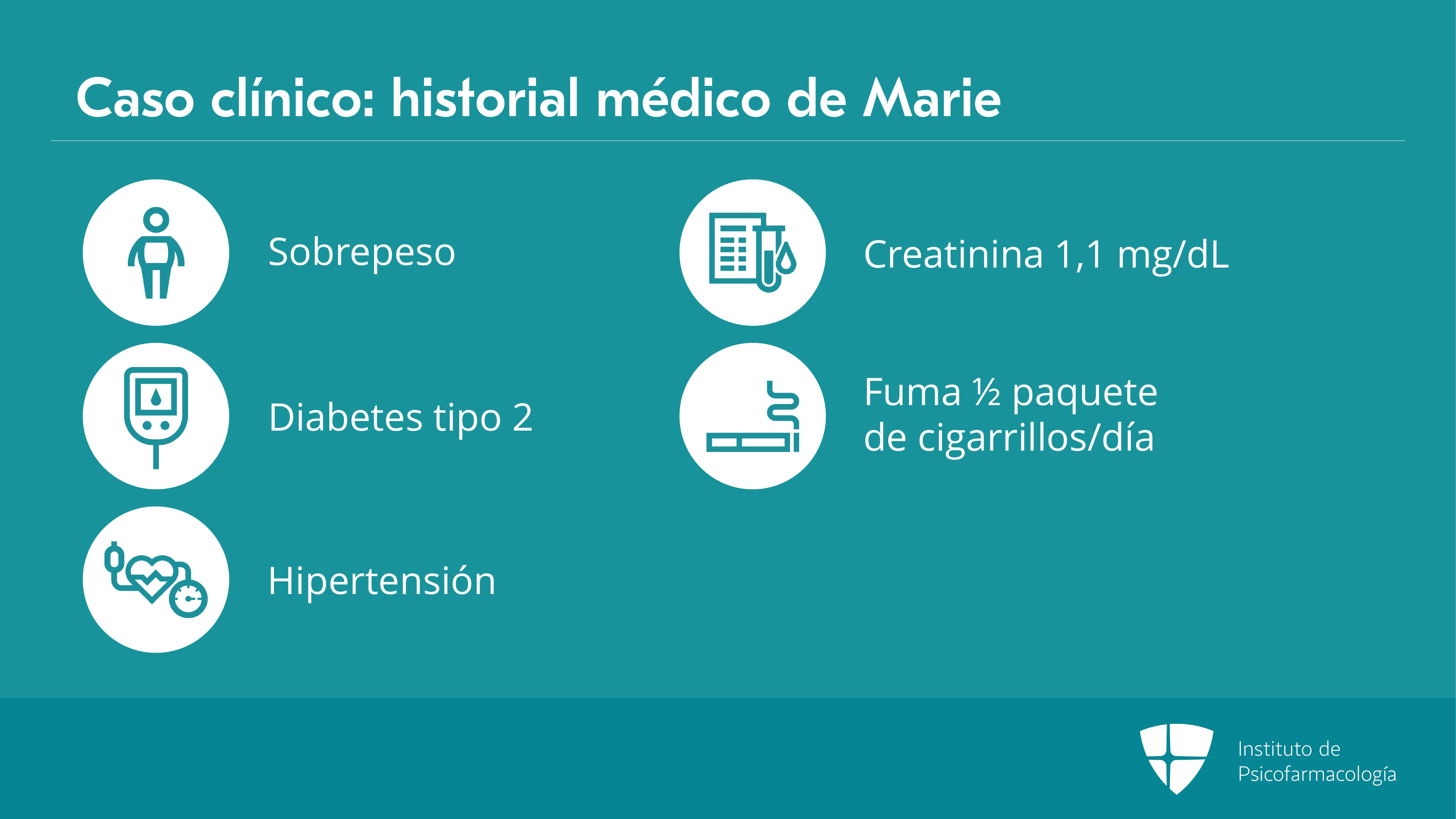 Caso clínico: historial médico de Marie

Sobrepeso

Diabetes tipo 2

Hipertensión

Creatinina 1,1 mg/dL

Fuma ½ paquete de cigarrillos/día

Instituto de
Psicofarmacología